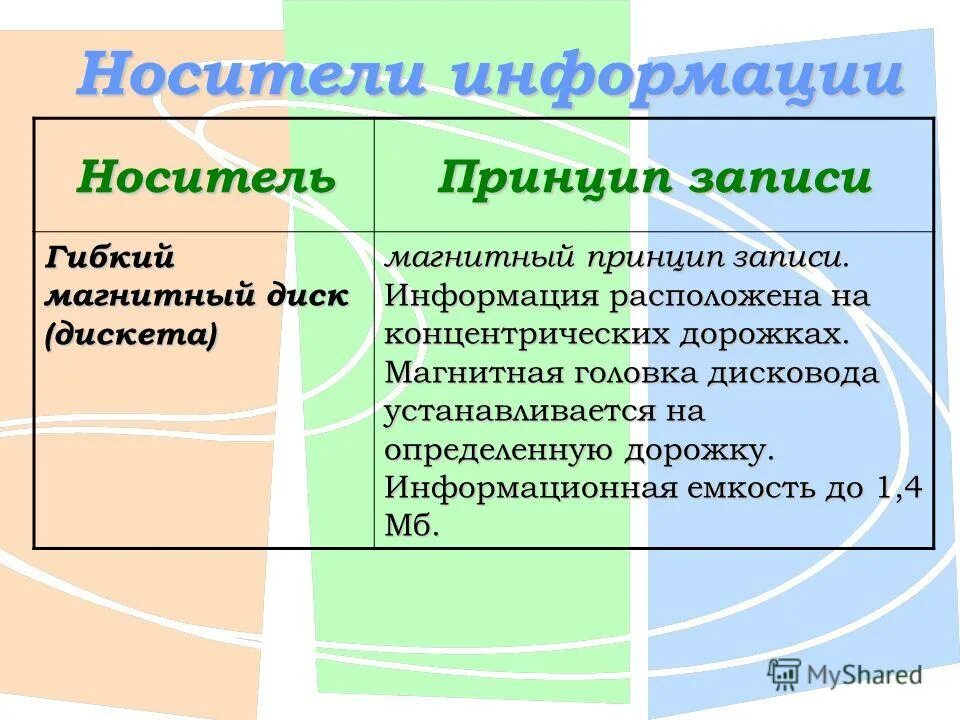 Носители информации

| Носитель | Принцип записи |
|---|---|
| Гибкий магнитный диск (дискета) | магнитный принцип записи. Информация расположена на концентрических дорожках. Магнитная головка дисковода устанавливается на определенную дорожку. Информационная емкость до 1,4 Мб. |

MyShared